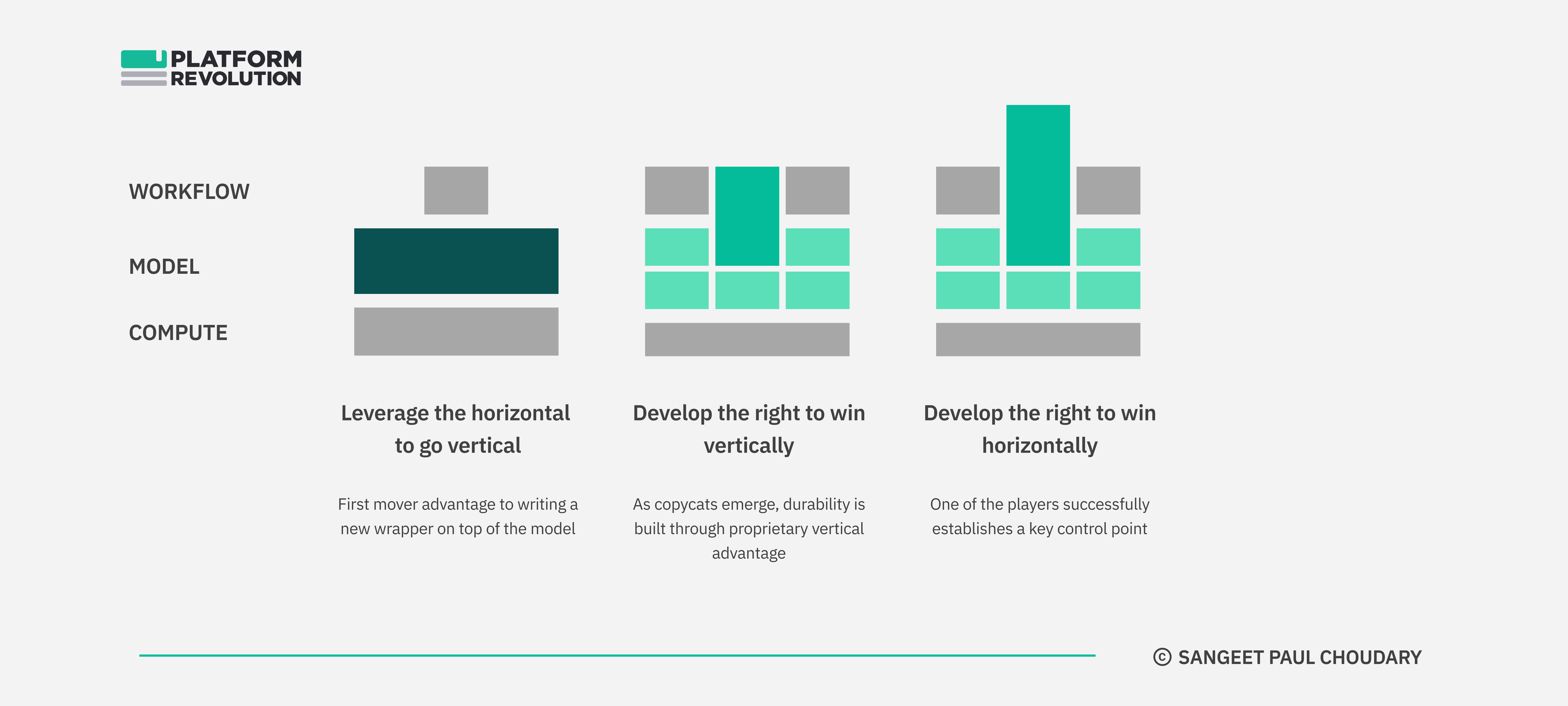 PLATFORM REVOLUTION

WORKFLOW

MODEL

COMPUTE

Leverage the horizontal to go vertical

First mover advantage to writing a new wrapper on top of the model

Develop the right to win vertically

As copycats emerge, durability is built through proprietary vertical advantage

Develop the right to win horizontally

One of the players successfully establishes a key control point

© SANGEET PAUL CHOUDARY